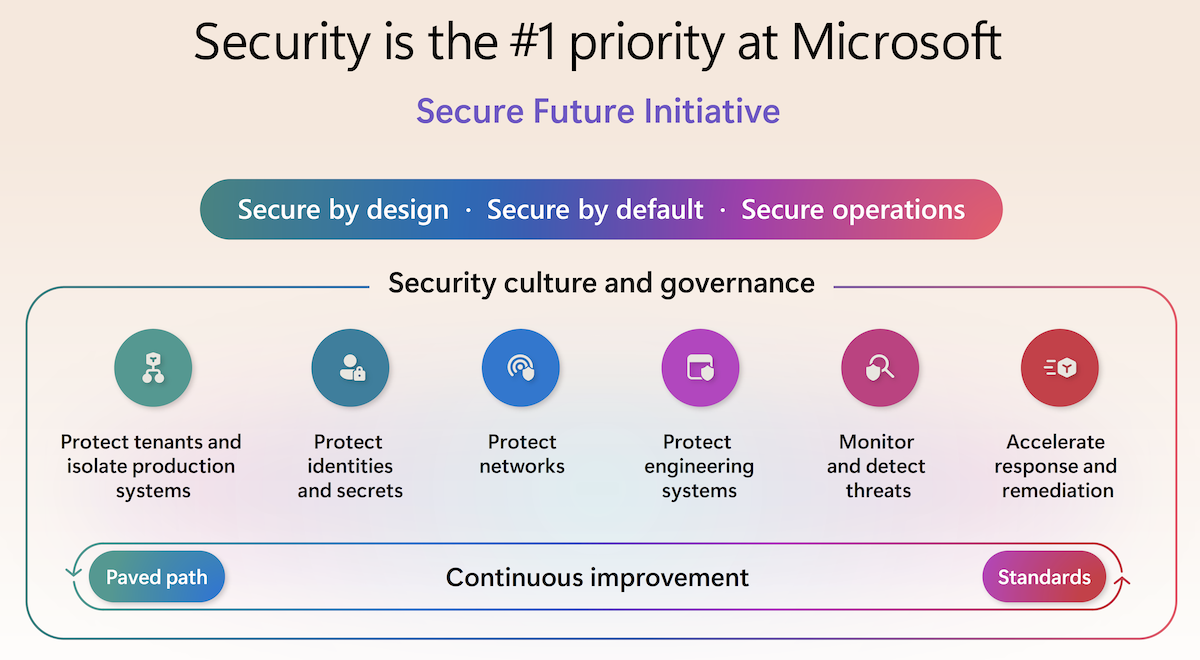 Security is the #1 priority at Microsoft

Secure Future Initiative

Secure by design · Secure by default · Secure operations

Security culture and governance

Protect tenants and isolate production systems

Protect identities and secrets

Protect networks

Protect engineering systems

Monitor and detect threats

Accelerate response and remediation

Paved path

Continuous improvement

Standards